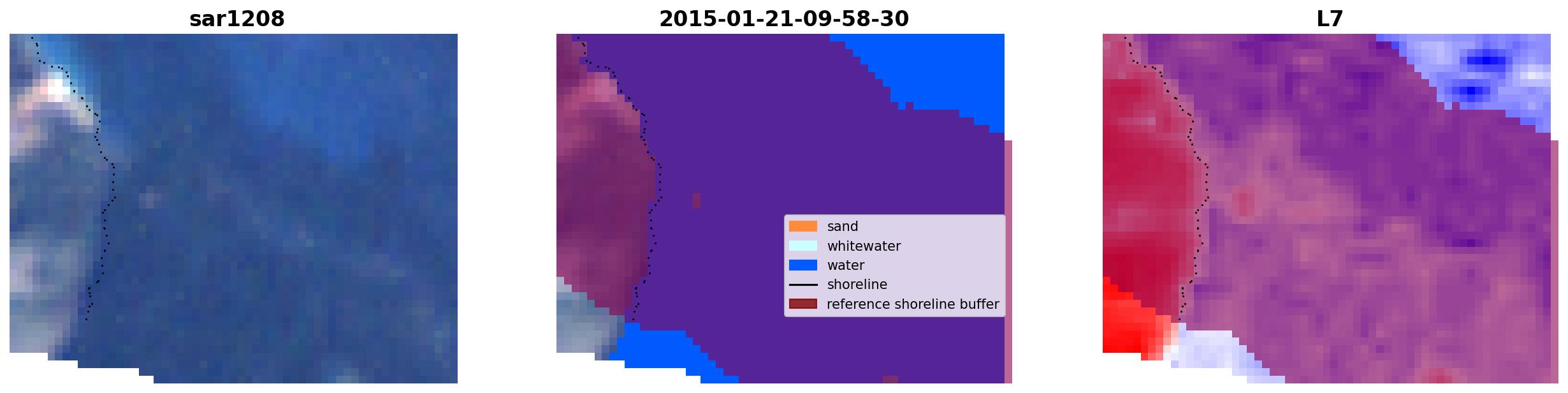 sar1208

2015-01-21-09-58-30

sand
whitewater
water
shoreline
reference shoreline buffer

L7